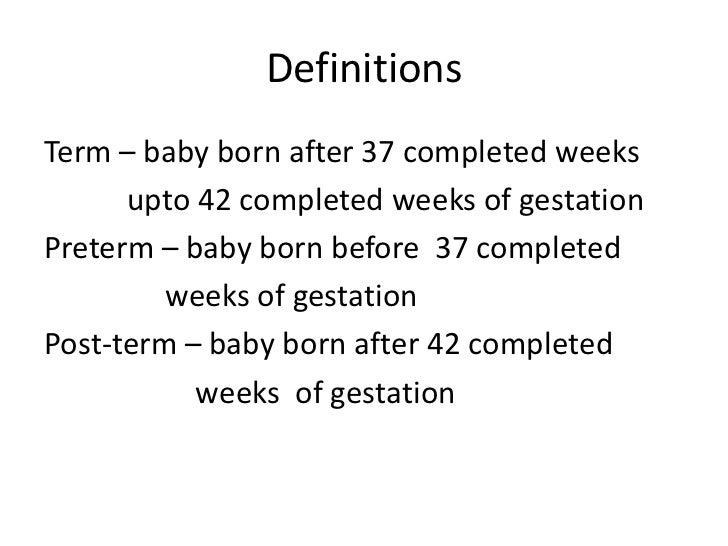 Definitions

Term – baby born after 37 completed weeks upto 42 completed weeks of gestation

Preterm – baby born before 37 completed weeks of gestation

Post-term – baby born after 42 completed weeks of gestation